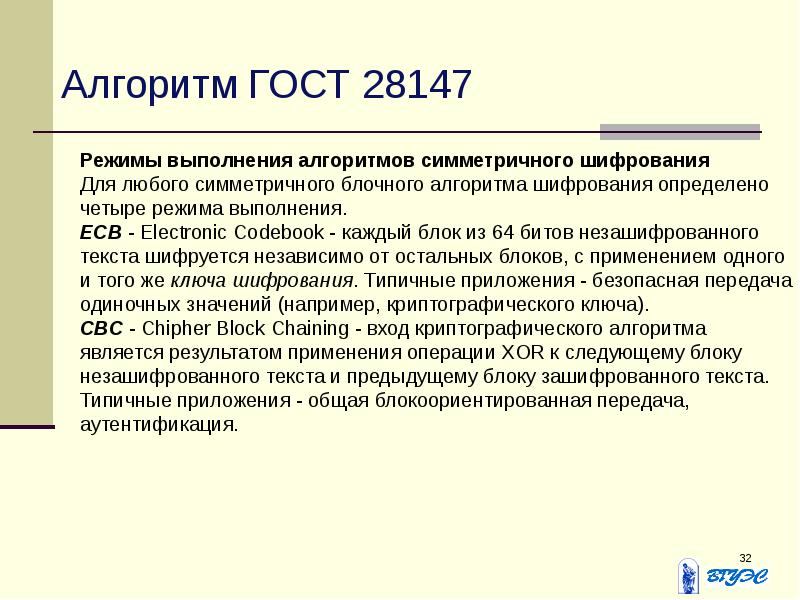 Алгоритм ГОСТ 28147

Режимы выполнения алгоритмов симметричного шифрования
Для любого симметричного блочного алгоритма шифрования определено четыре режима выполнения.
ECB - Electronic Codebook - каждый блок из 64 битов незашифрованного текста шифруется независимо от остальных блоков, с применением одного и того же ключа шифрования. Типичные приложения - безопасная передача одиночных значений (например, криптографического ключа).
CBC - Chipher Block Chaining - вход криптографического алгоритма является результатом применения операции XOR к следующему блоку незашифрованного текста и предыдущему блоку зашифрованного текста. Типичные приложения - общая блокоориентированная передача, аутентификация.

32

ВГУЭС